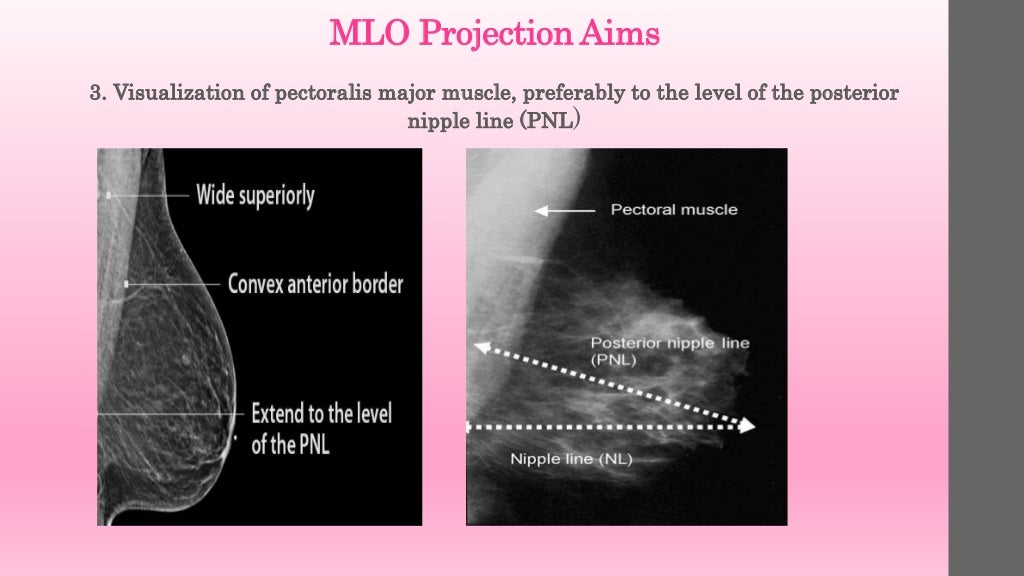 MLO Projection Aims

3. Visualization of pectoralis major muscle, preferably to the level of the posterior nipple line (PNL)

Wide superiorly

Convex anterior border

Extend to the level of the PNL

Pectoral muscle

Posterior nipple line (PNL)

Nipple line (NL)